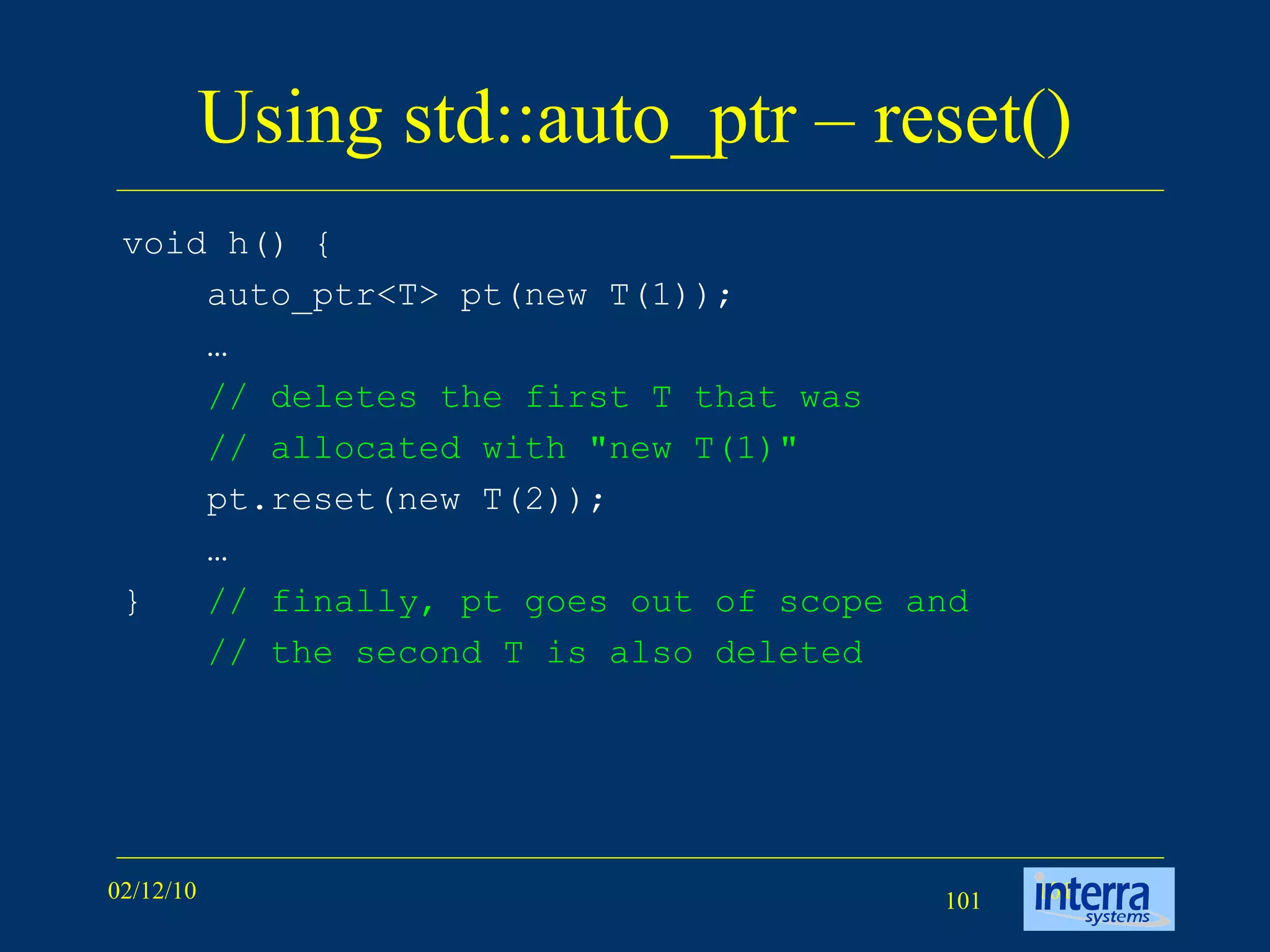 Using std::auto_ptr – reset()

void h() {
    auto_ptr<T> pt(new T(1));
    …
    // deletes the first T that was
    // allocated with "new T(1)"
    pt.reset(new T(2));
    …
}   // finally, pt goes out of scope and
    // the second T is also deleted

02/12/10

101

interra systems